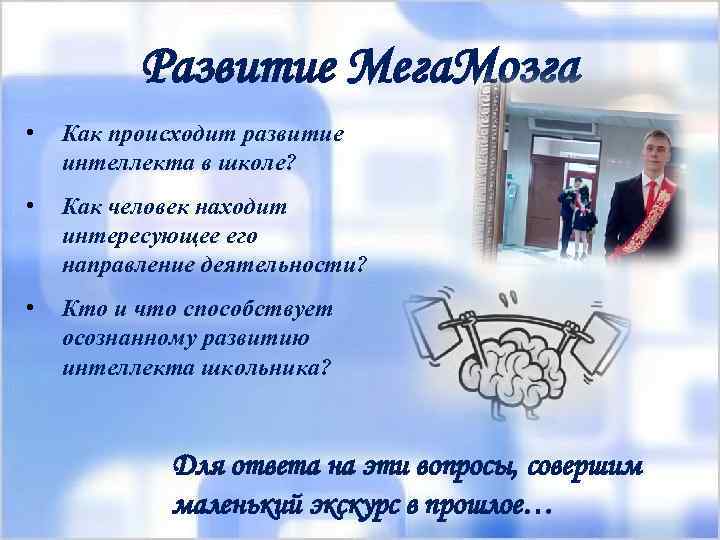 Развитие МегаМозга

• Как происходит развитие интеллекта в школе?

• Как человек находит интересующее его направление деятельности?

• Кто и что способствует осознанному развитию интеллекта школьника?

Для ответа на эти вопросы, совершим маленький экскурс в прошлое…